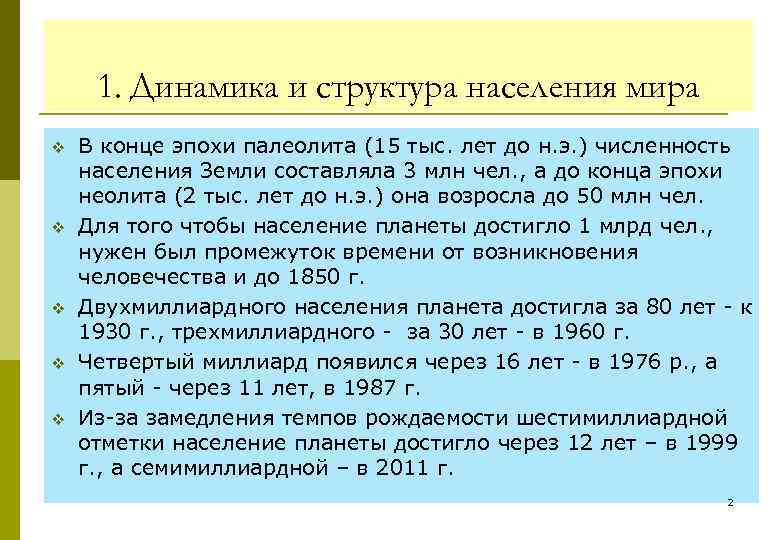 1. Динамика и структура населения мира

❖ В конце эпохи палеолита (15 тыс. лет до н.э.) численность населения Земли составляла 3 млн чел., а до конца эпохи неолита (2 тыс. лет до н.э.) она возросла до 50 млн чел.

❖ Для того чтобы население планеты достигло 1 млрд чел., нужен был промежуток времени от возникновения человечества и до 1850 г.

❖ Двухмиллиардного населения планета достигла за 80 лет - к 1930 г., трехмиллиардного - за 30 лет - в 1960 г.

❖ Четвертый миллиард появился через 16 лет - в 1976 р., а пятый - через 11 лет, в 1987 г.

❖ Из-за замедления темпов рождаемости шестимиллиардной отметки население планеты достигло через 12 лет – в 1999 г., а семимиллиардной – в 2011 г.

2